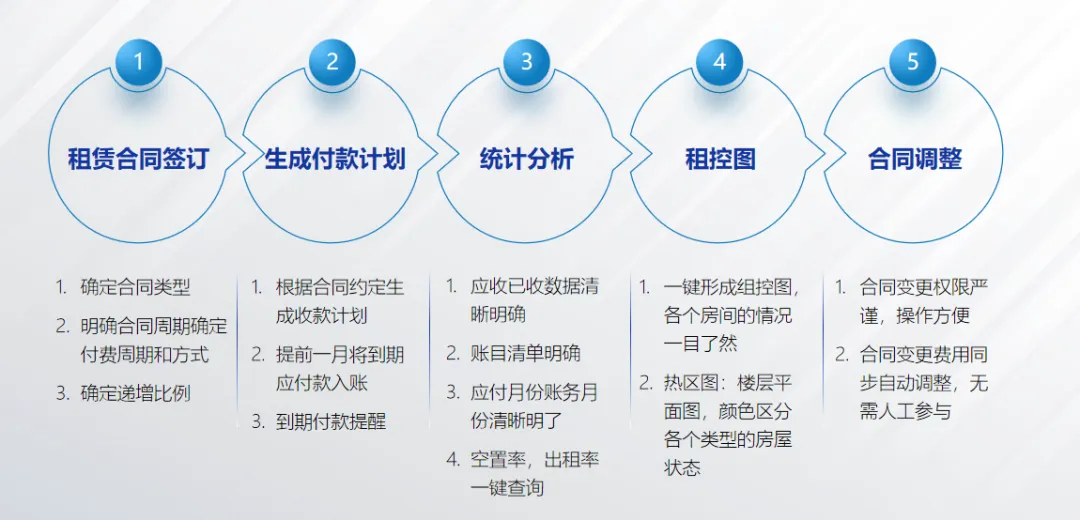 1
租赁合同签订

1. 确定合同类型
2. 明确合同周期确定付费周期和方式
3. 确定递增比例

2
生成付款计划

1. 根据合同约定生成收款计划
2. 提前一月将到期应付款入账
3. 到期付款提醒

3
统计分析

1. 应收已收数据清晰明确
2. 账目清单明确
3. 应付月份账务月份清晰明了
4. 空置率，出租率一键查询

4
租控图

1. 一键形成组控图，各个房间的情况一目了然
2. 热区图：楼层平面图，颜色区分各个类型的房屋状态

5
合同调整

1. 合同变更权限严谨，操作方便
2. 合同变更费用同步自动调整，无需人工参与